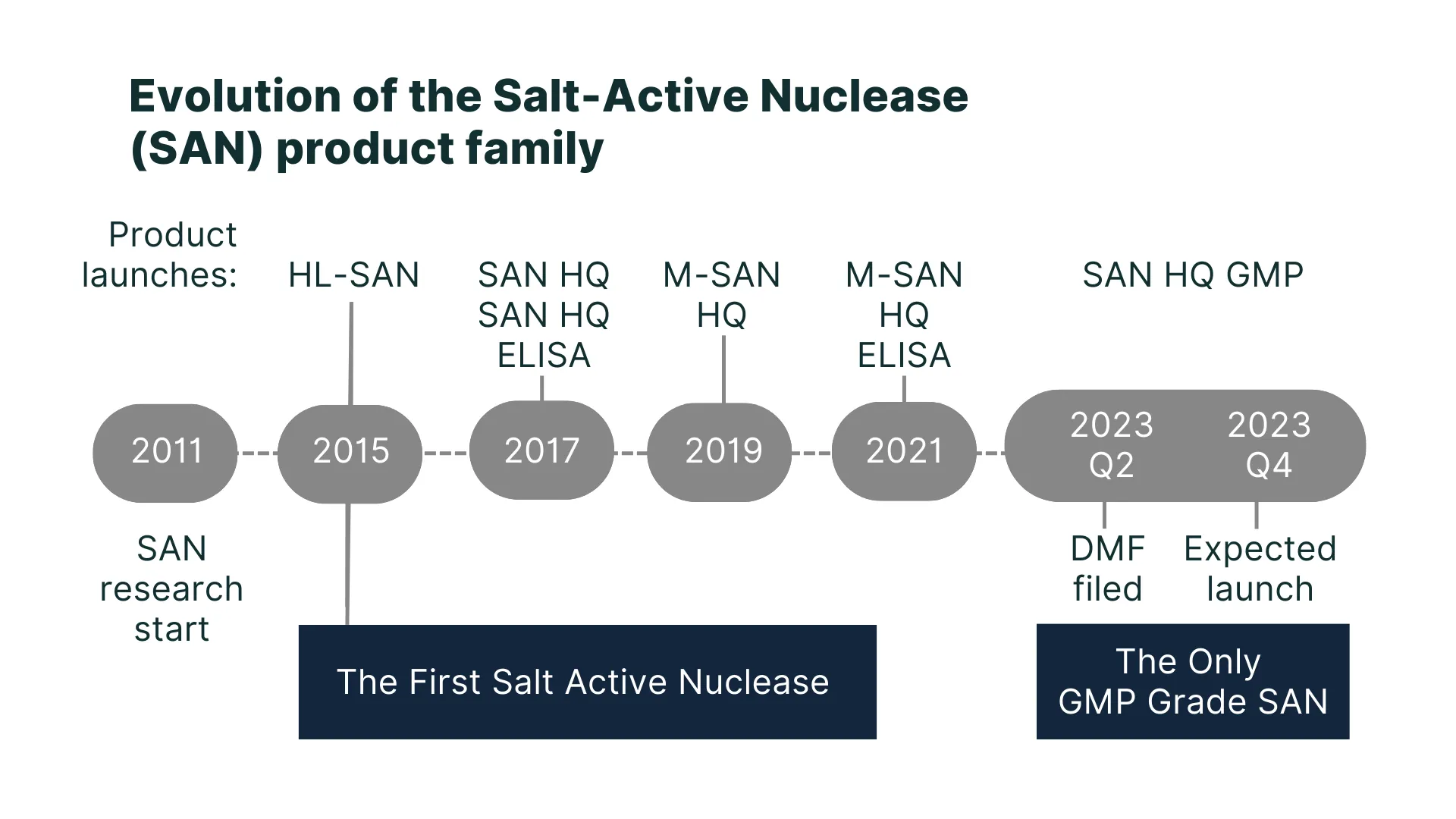 Evolution of the Salt-Active Nuclease (SAN) product family

Product launches:

HL-SAN

SAN HQ
SAN HQ ELISA

M-SAN HQ

M-SAN HQ ELISA

SAN HQ GMP

2011

2015

2017

2019

2021

2023 Q2

2023 Q4

SAN research start

DMF filed

Expected launch

The First Salt Active Nuclease

The Only GMP Grade SAN